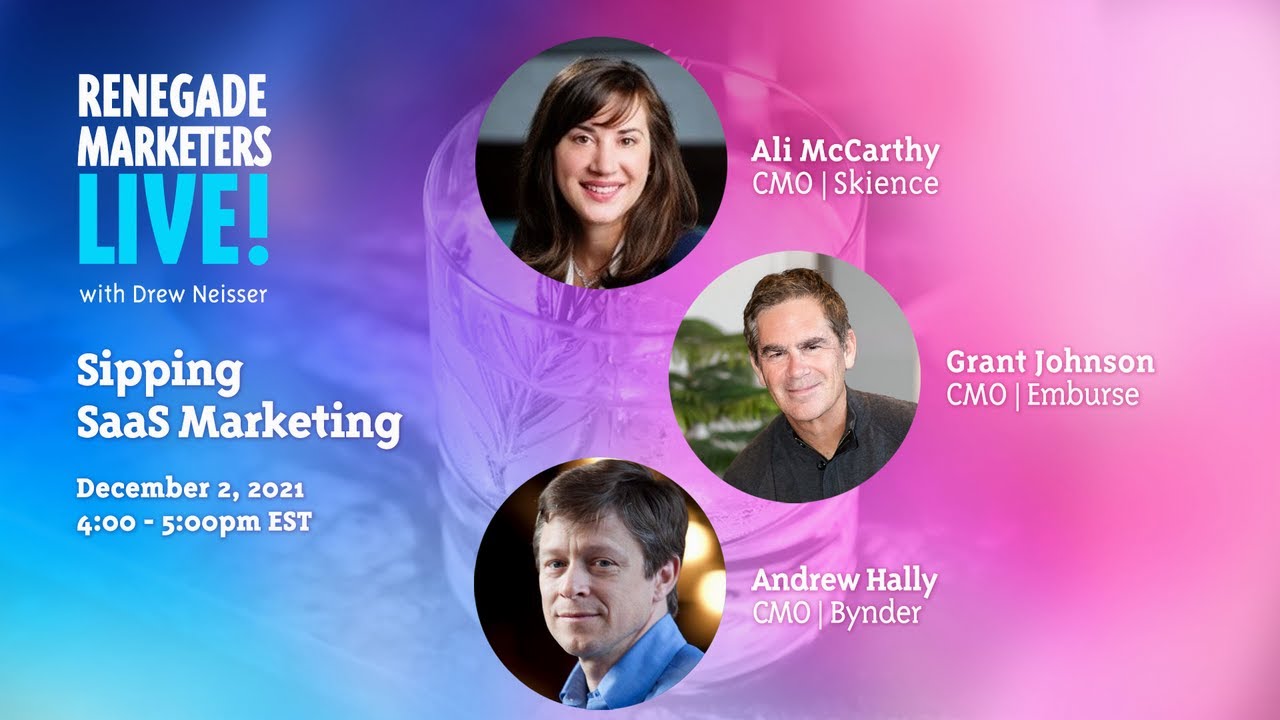 RENEGADE MARKETERS LIVE!

with Drew Neisser

Sipping SaaS Marketing

December 2, 2021
4:00 - 5:00pm EST

Ali McCarthy
CMO | Skience

Grant Johnson
CMO | Emburse

Andrew Hally
CMO | Bynder